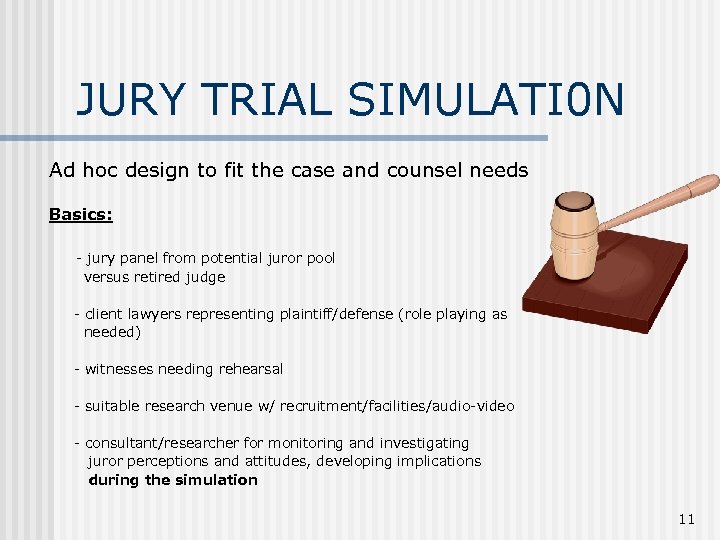 JURY TRIAL SIMULATION

Ad hoc design to fit the case and counsel needs

Basics:

- jury panel from potential juror pool versus retired judge

- client lawyers representing plaintiff/defense (role playing as needed)

- witnesses needing rehearsal

- suitable research venue w/ recruitment/facilities/audio-video

- consultant/researcher for monitoring and investigating juror perceptions and attitudes, developing implications during the simulation

11